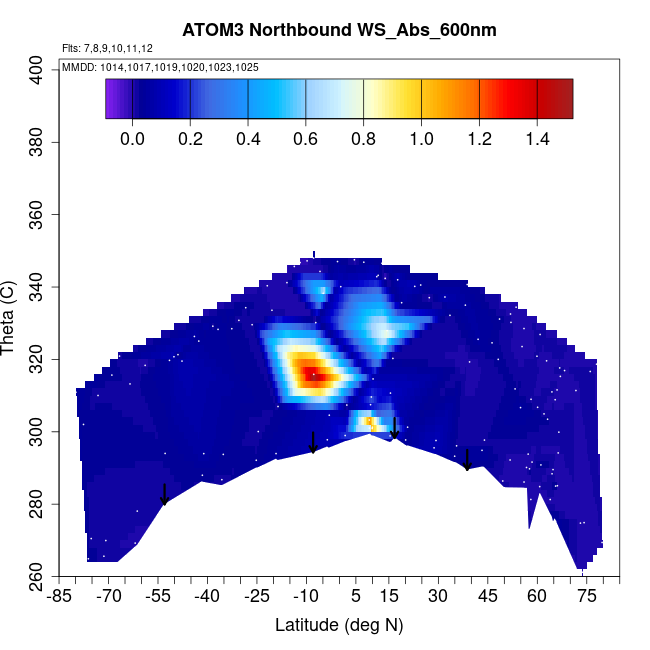 ATOM3 Northbound WS_Abs_600nm

Flts: 7,8,9,10,11,12

MMDD: 1014,1017,1019,1020,1023,1025

0.0 0.2 0.4 0.6 0.8 1.0 1.2 1.4

Theta (C)

400
380
360
340
320
300
280
260

-85 -70 -55 -40 -25 -10 5 15 30 45 60 75

Latitude (deg N)